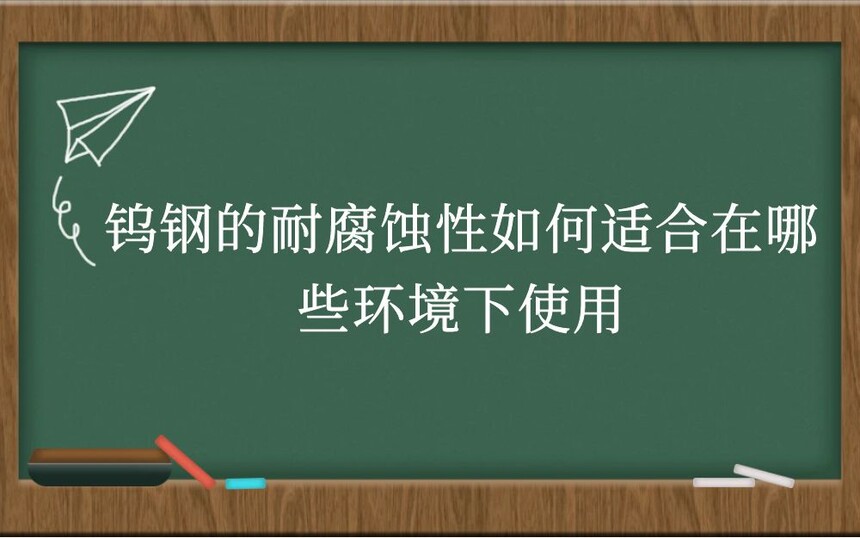 钨钢的耐腐蚀性如何适合在哪些环境下使用